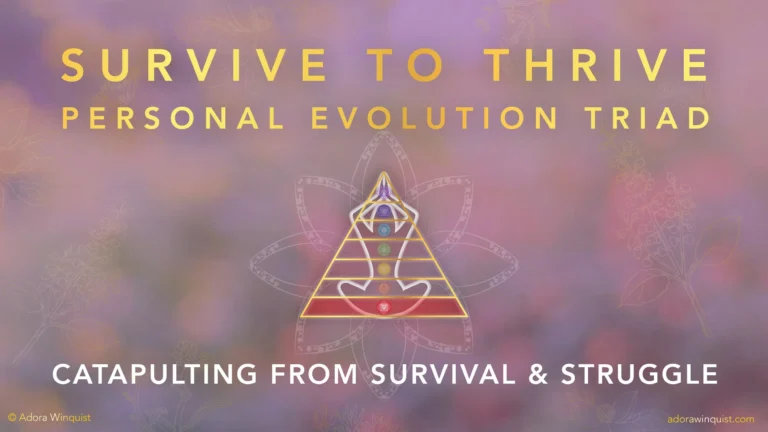 SURVIVE TO THRIVE
PERSONAL EVOLUTION TRIAD

CATAPULTING FROM SURVIVAL & STRUGGLE

© Adora Winquist

adorawinquist.com